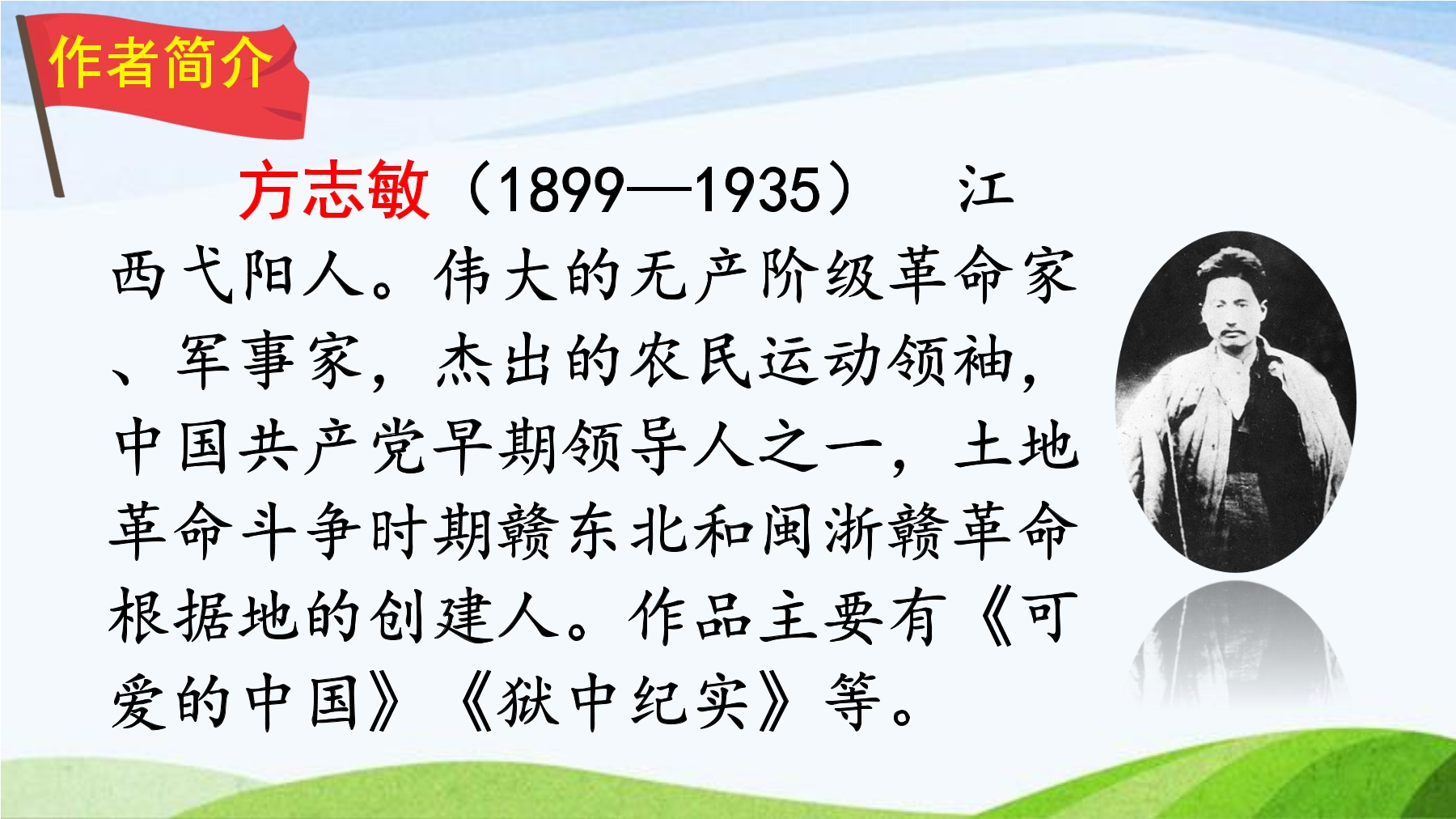 作者简介

方志敏（1899—1935） 江西弋阳人。伟大的无产阶级革命家、军事家，杰出的农民运动领袖，中国共产党早期领导人之一，土地革命斗争时期赣东北和闽浙赣革命根据地的创建人。作品主要有《可爱的中国》《狱中纪实》等。